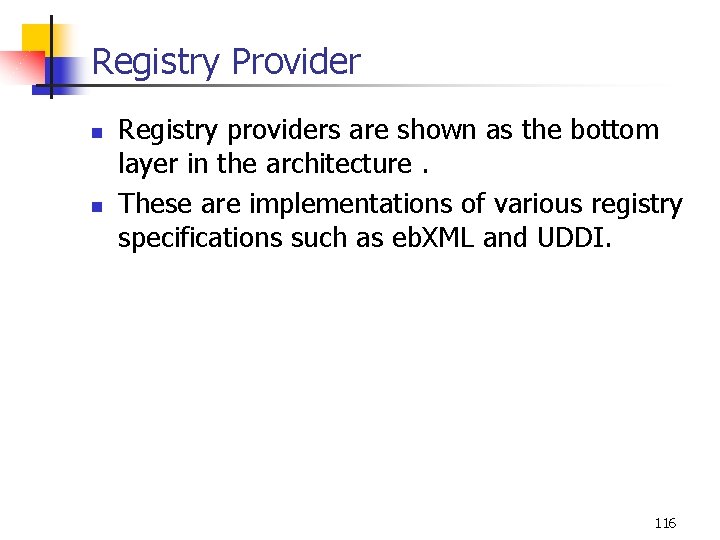 Registry Provider

- Registry providers are shown as the bottom layer in the architecture .
- These are implementations of various registry specifications such as ebXML and UDDI.

116